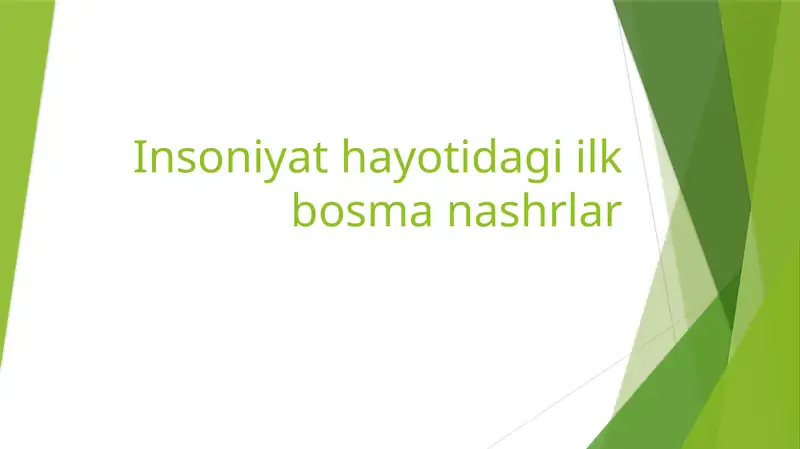 Insoniyat hayotidagi ilk bosma nashrlar